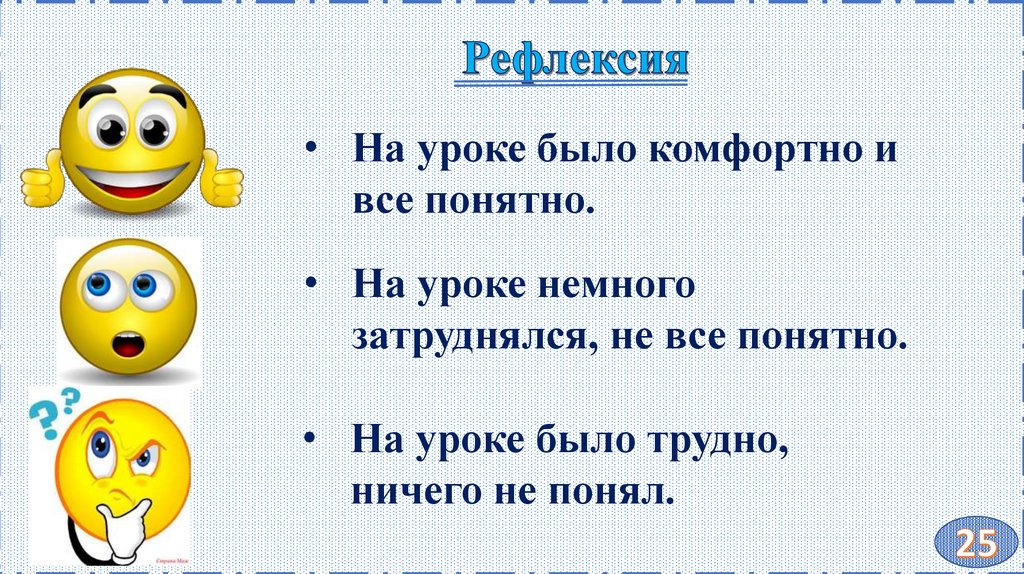 Рефлексия

• На уроке было комфортно и все понятно.

• На уроке немного затруднялся, не все понятно.

• На уроке было трудно, ничего не понял.

25